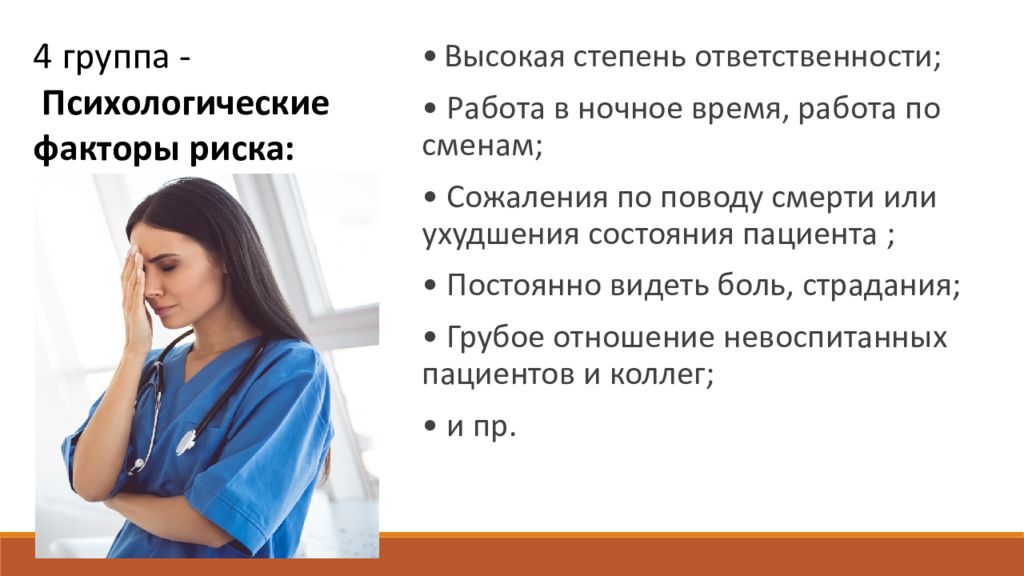 4 группа -
Психологические факторы риска:

• Высокая степень ответственности;

• Работа в ночное время, работа по сменам;

• Сожаления по поводу смерти или ухудшения состояния пациента ;

• Постоянно видеть боль, страдания;

• Грубое отношение невоспитанных пациентов и коллег;

• и пр.